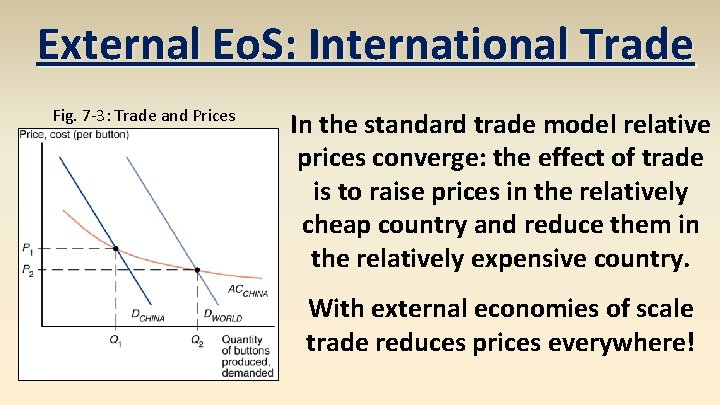 External EoS: International Trade

Fig. 7-3: Trade and Prices

Price, cost (per button)

$P_1$

$P_2$

$AC_{CHINA}$

$D_{CHINA}$

$D_{WORLD}$

$Q_1$

$Q_2$

Quantity of buttons produced, demanded

In the standard trade model relative prices converge: the effect of trade is to raise prices in the relatively cheap country and reduce them in the relatively expensive country.

With external economies of scale trade reduces prices everywhere!